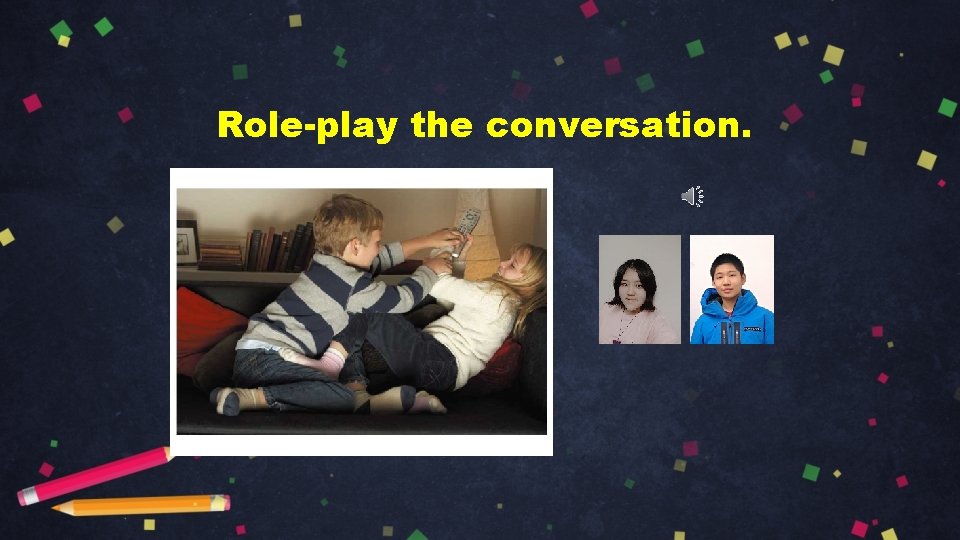 Role-play the conversation.